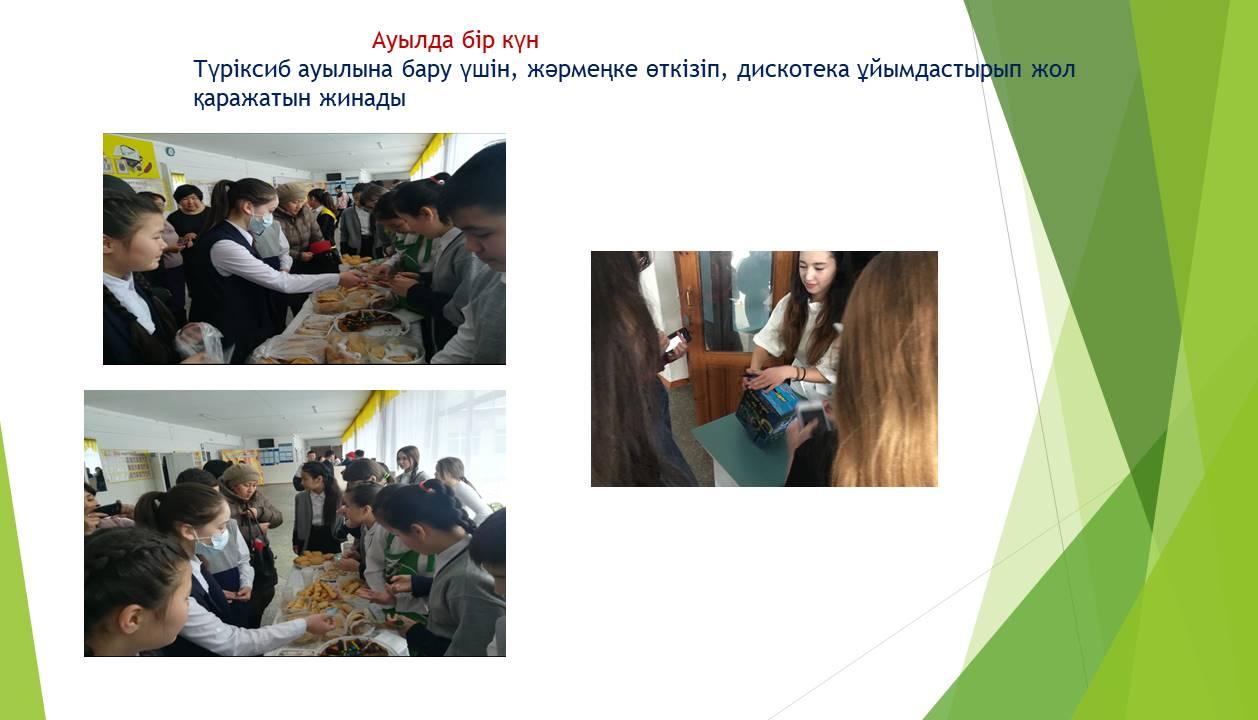 Ауылда бір күн

Түріксиб ауылына бару үшін, жәрмеңке өткізіп, дискотека ұйымдастырып жол қаражатын жинады